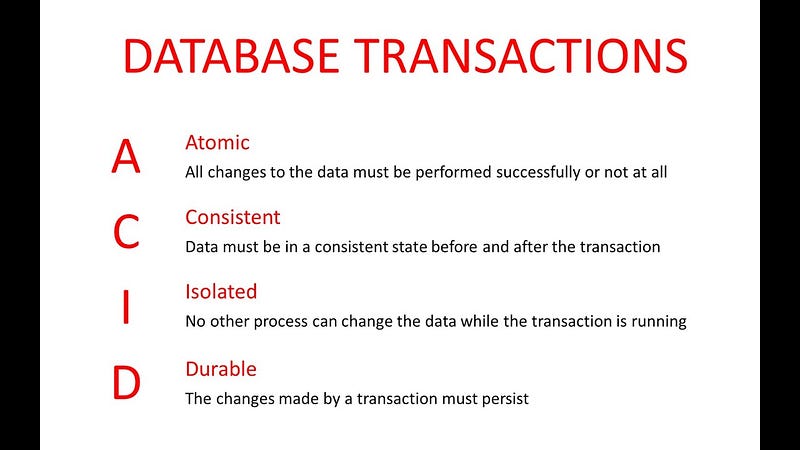 DATABASE TRANSACTIONS

A
Atomic
All changes to the data must be performed successfully or not at all

C
Consistent
Data must be in a consistent state before and after the transaction

I
Isolated
No other process can change the data while the transaction is running

D
Durable
The changes made by a transaction must persist